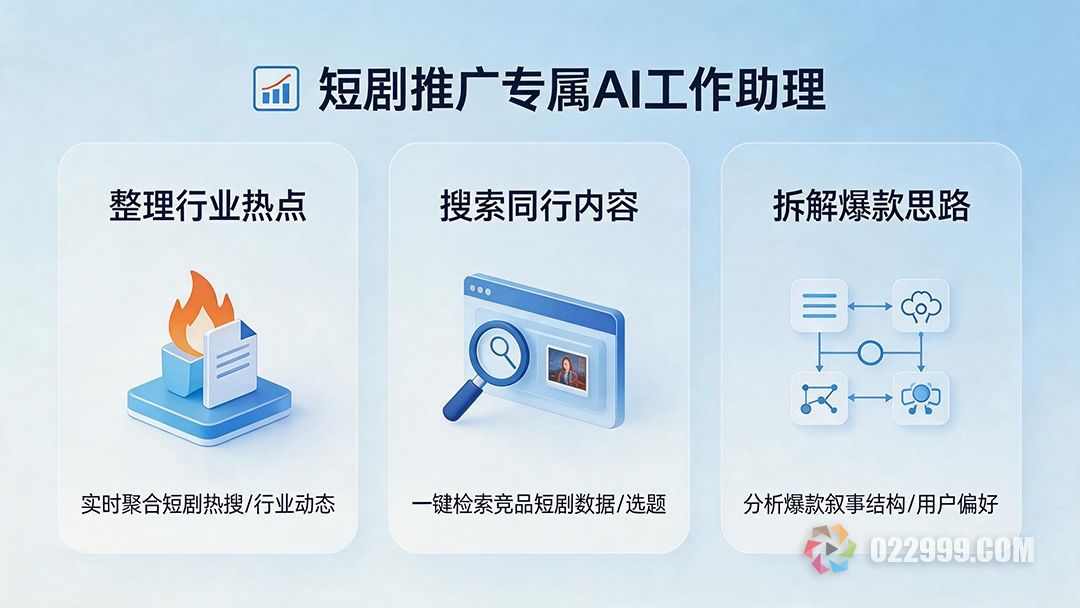 短剧推广专属AI工作助理

整理行业热点

实时聚合短剧热搜/行业动态

搜索同行内容

一键检索竞品短剧数据/选题

拆解爆款思路

分析爆款叙事结构/用户偏好

022999.COM